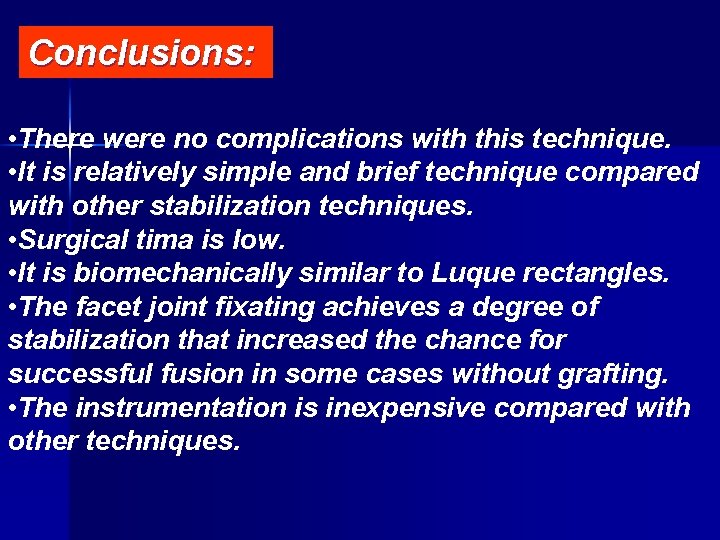 Conclusions:

•There were no complications with this technique.
•It is relatively simple and brief technique compared with other stabilization techniques.
•Surgical tima is low.
•It is biomechanically similar to Luque rectangles.
•The facet joint fixating achieves a degree of stabilization that increased the chance for successful fusion in some cases without grafting.
•The instrumentation is inexpensive compared with other techniques.